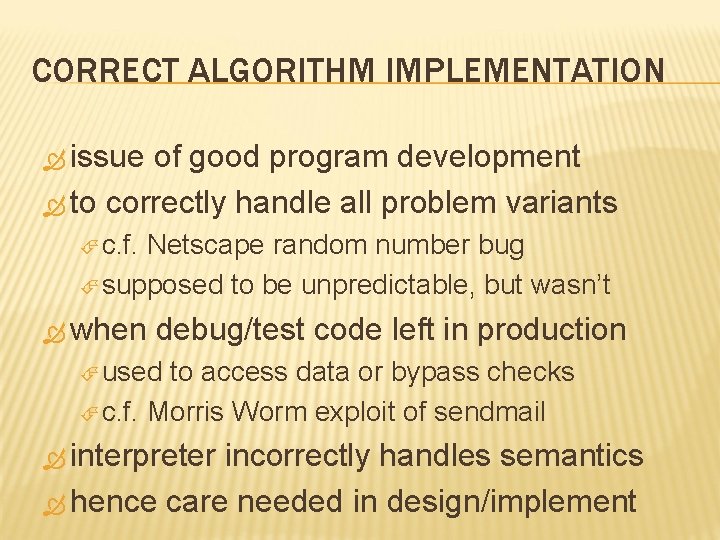 CORRECT ALGORITHM IMPLEMENTATION

issue of good program development

to correctly handle all problem variants

c.f. Netscape random number bug

supposed to be unpredictable, but wasn't

when debug/test code left in production

used to access data or bypass checks

c.f. Morris Worm exploit of sendmail

interpreter incorrectly handles semantics

hence care needed in design/implement